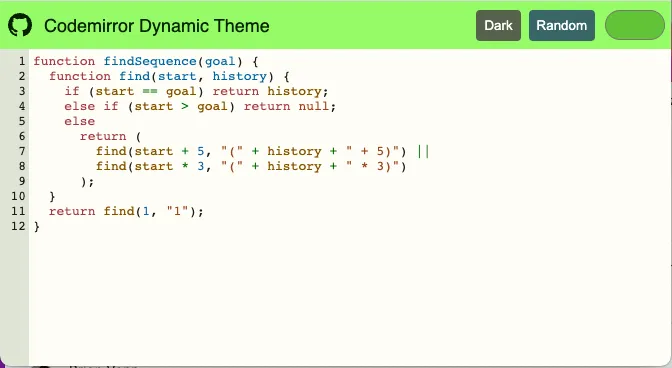 Codemirror Dynamic Theme

Dark Random

1 function findSequence(goal) {
2   function find(start, history) {
3     if (start == goal) return history;
4     else if (start > goal) return null;
5     else
6       return (
7         find(start + 5, "(" + history + " + 5)") ||
8         find(start * 3, "(" + history + " * 3)")
9       );
10   }
11   return find(1, "1");
12 }